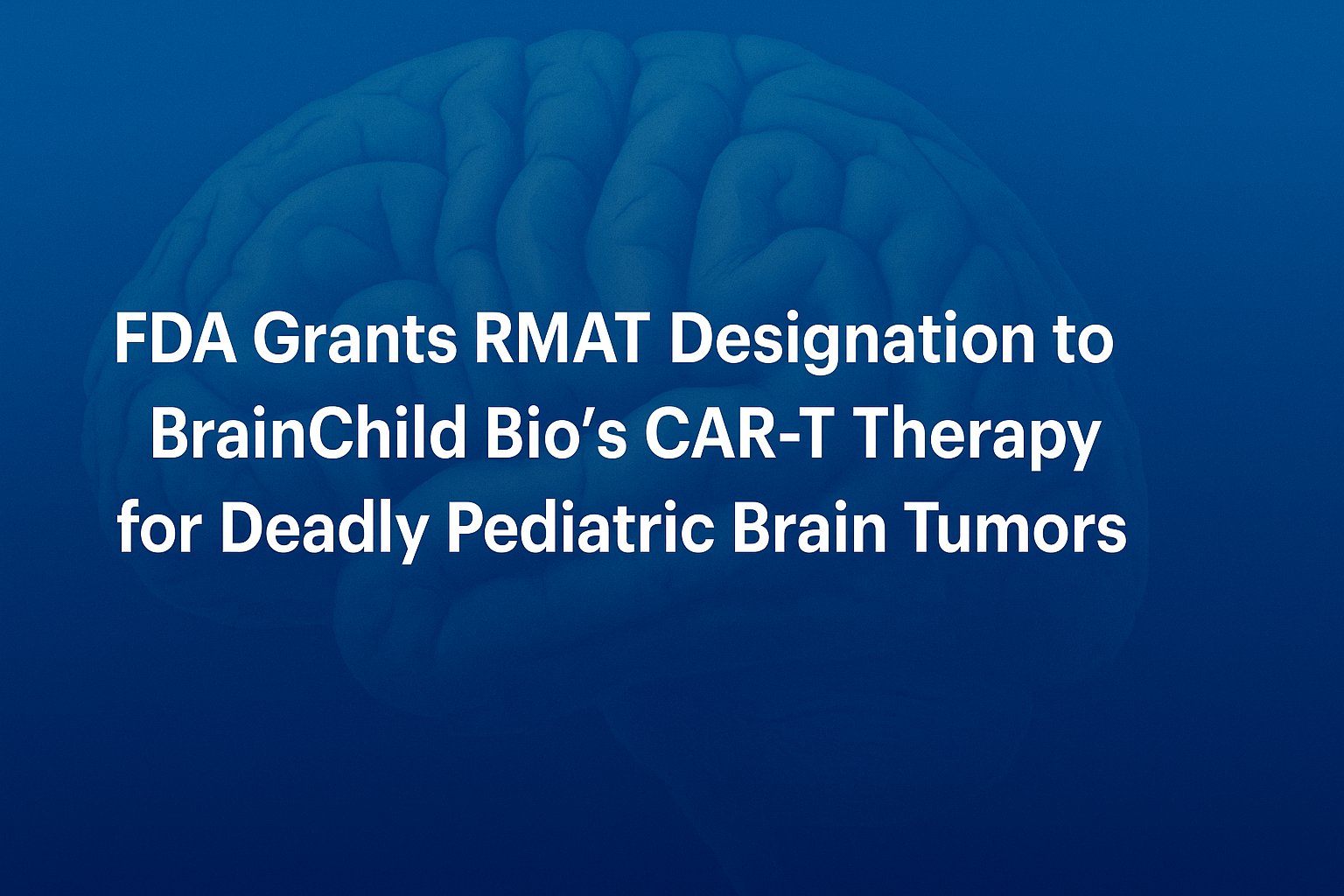 FDA Grants RMAT Designation to BrainChild Bio’s CAR-T Therapy for Deadly Pediatric Brain Tumors